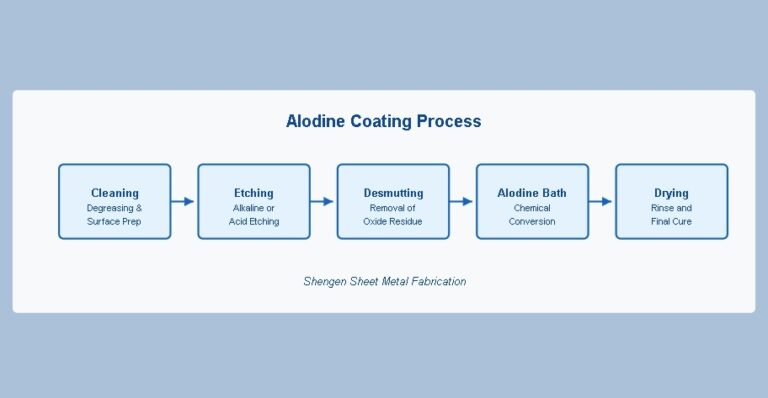 Alodine Coating Process

Cleaning
Degreasing & Surface Prep

Etching
Alkaline or Acid Etching

Desmutting
Removal of Oxide Residue

Alodine Bath
Chemical Conversion

Drying
Rinse and Final Cure

Shengen Sheet Metal Fabrication